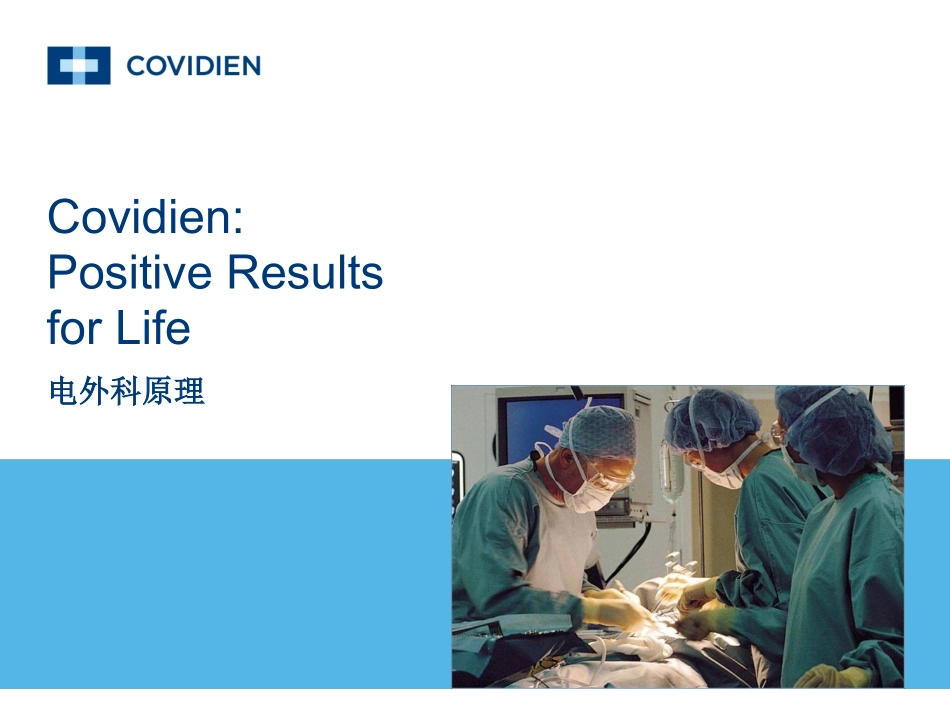 COVIDIEN

Covidien:
Positive Results
for Life

电外科原理